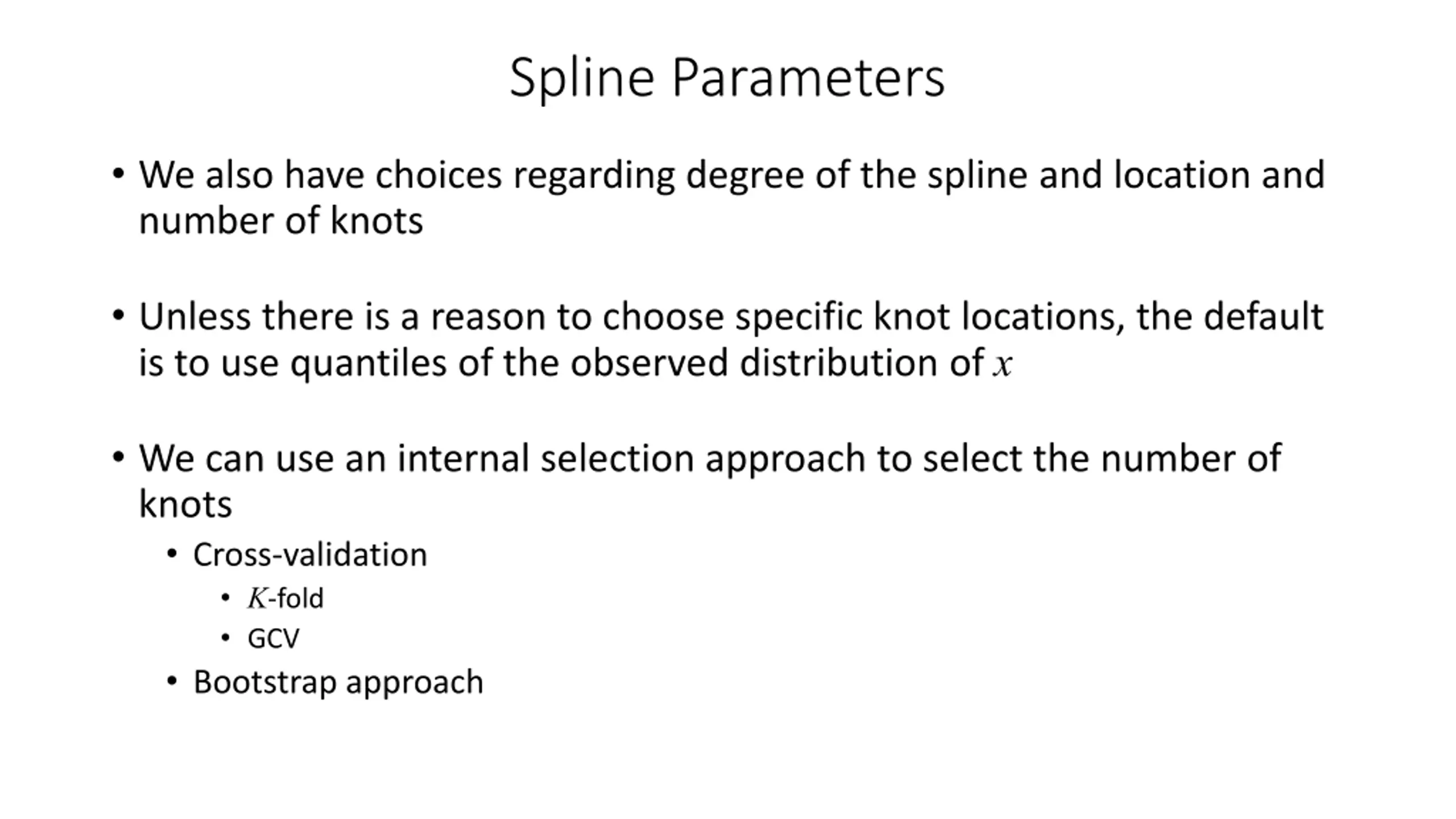 Spline Parameters

• We also have choices regarding degree of the spline and location and number of knots

• Unless there is a reason to choose specific knot locations, the default is to use quantiles of the observed distribution of $x$

• We can use an internal selection approach to select the number of knots
  • Cross-validation
    • $K$-fold
    • GCV
  • Bootstrap approach